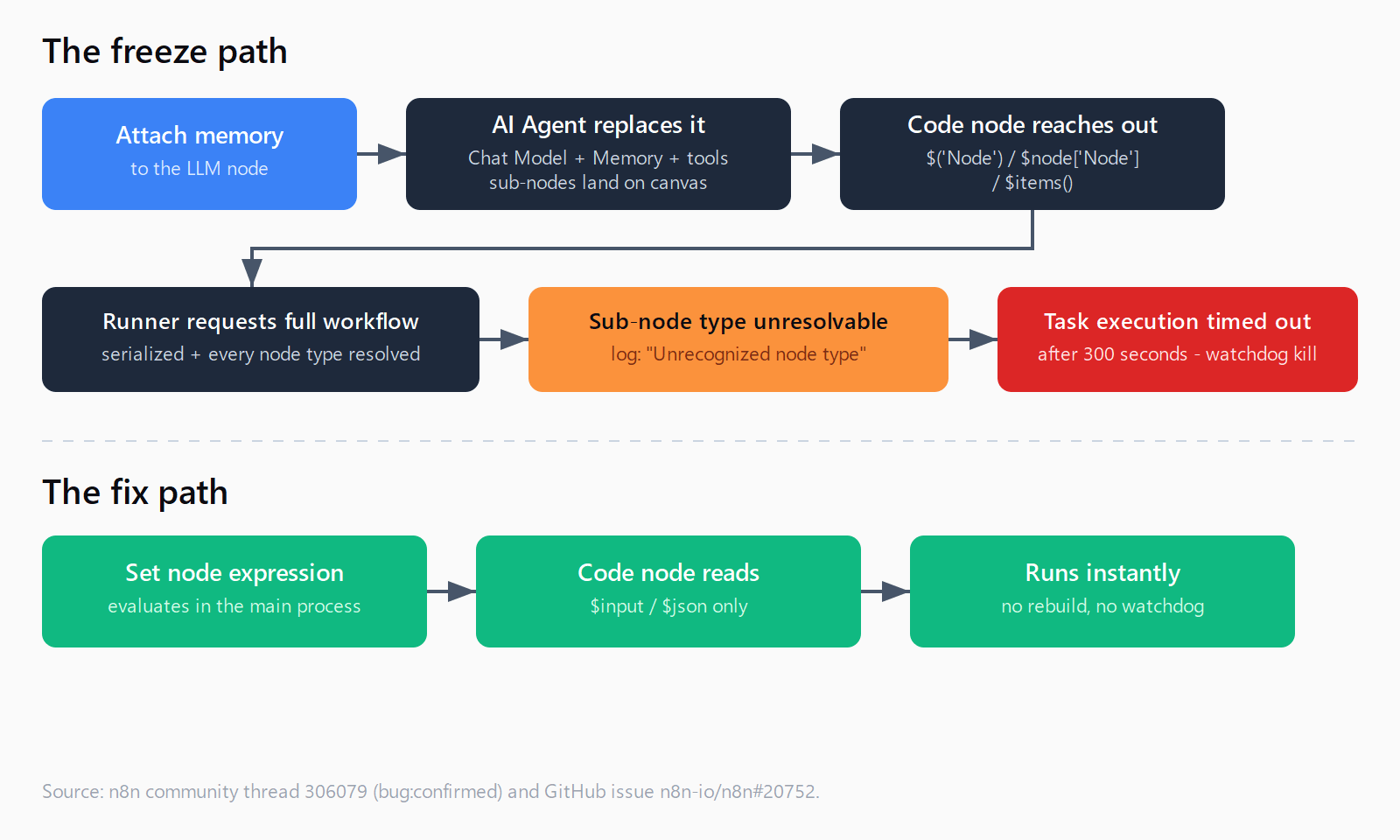 The freeze path

Attach memory
to the LLM node

AI Agent replaces it
Chat Model + Memory + tools
sub-nodes land on canvas

Code node reaches out
\$('Node') / \$node['Node']
/ \$items()

Runner requests full workflow
serialized + every node type resolved

Sub-node type unresolvable
log: "Unrecognized node type"

Task execution timed out
after 300 seconds - watchdog kill

The fix path

Set node expression
evaluates in the main process

Code node reads
\$input / \$json only

Runs instantly
no rebuild, no watchdog

Source: n8n community thread 306079 (bug:confirmed) and GitHub issue n8n-io/n8n#20752.